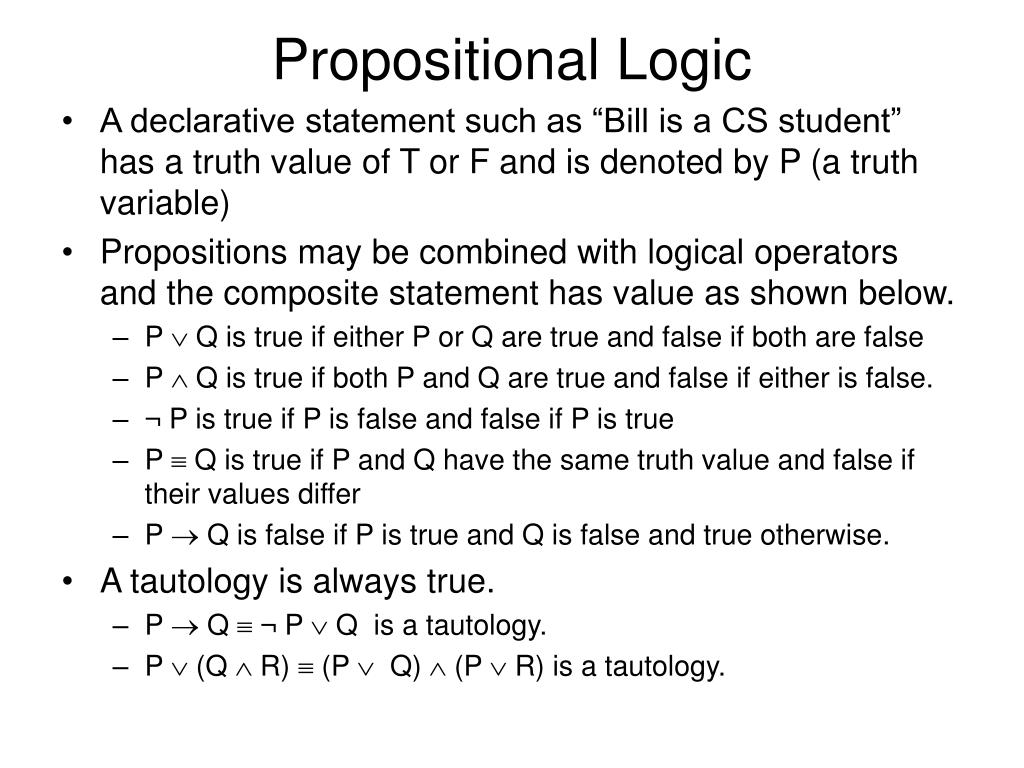 Propositional Logic

• A declarative statement such as “Bill is a CS student” has a truth value of T or F and is denoted by P (a truth variable)

• Propositions may be combined with logical operators and the composite statement has value as shown below.

– $P \vee Q$ is true if either P or Q are true and false if both are false

– $P \wedge Q$ is true if both P and Q are true and false if either is false.

– $\neg P$ is true if P is false and false if P is true

– $P \equiv Q$ is true if P and Q have the same truth value and false if their values differ

– $P \rightarrow Q$ is false if P is true and Q is false and true otherwise.

• A tautology is always true.

– $P \rightarrow Q \equiv \neg P \vee Q$ is a tautology.

– $P \vee (Q \wedge R) \equiv (P \vee Q) \wedge (P \vee R)$ is a tautology.